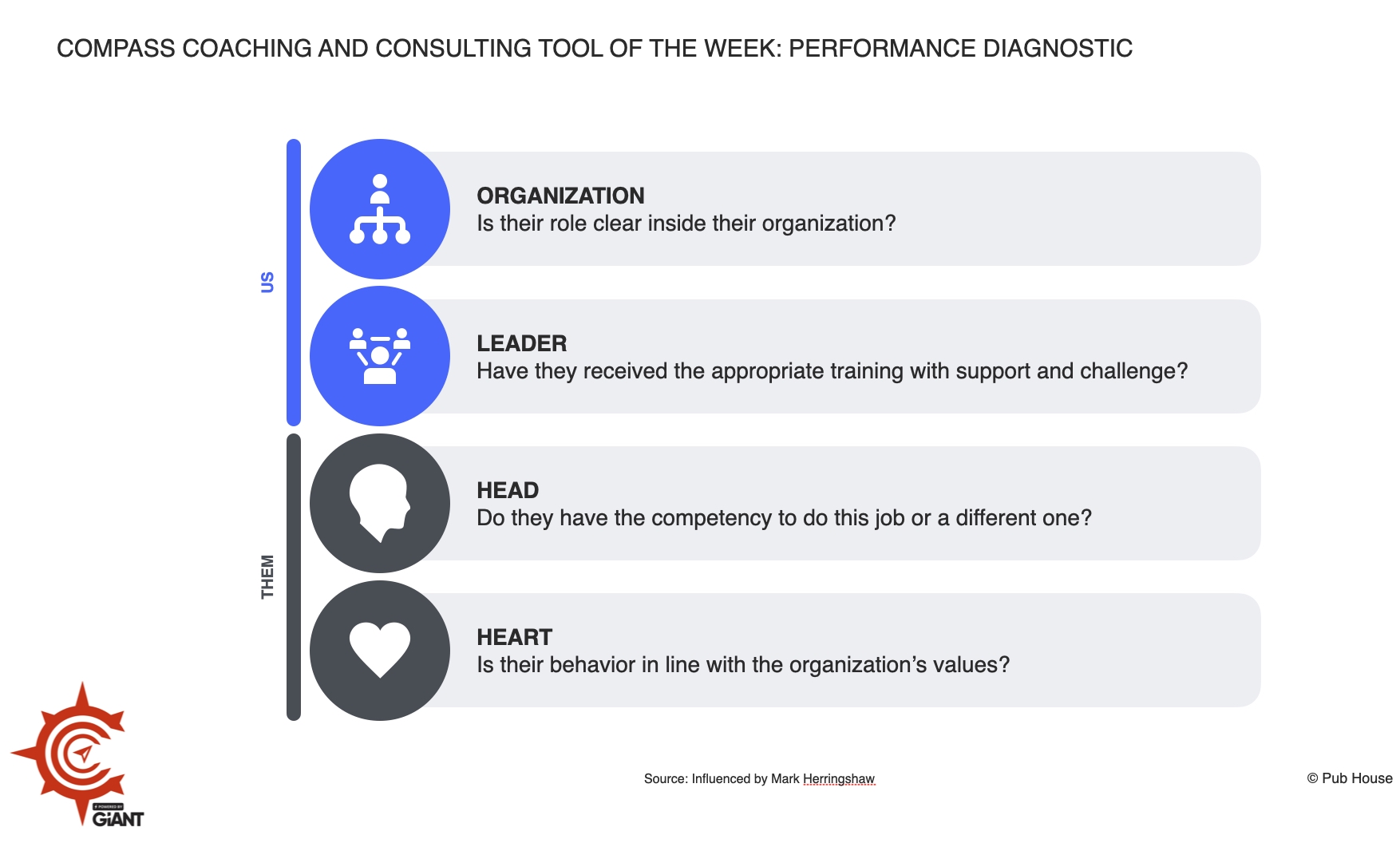 COMPASS COACHING AND CONSULTING TOOL OF THE WEEK: PERFORMANCE DIAGNOSTIC

US

ORGANIZATION
Is their role clear inside their organization?

LEADER
Have they received the appropriate training with support and challenge?

THEM

HEAD
Do they have the competency to do this job or a different one?

HEART
Is their behavior in line with the organization's values?

POWERED BY
GiANT

Source: Influenced by Mark Herringshaw

© Pub House